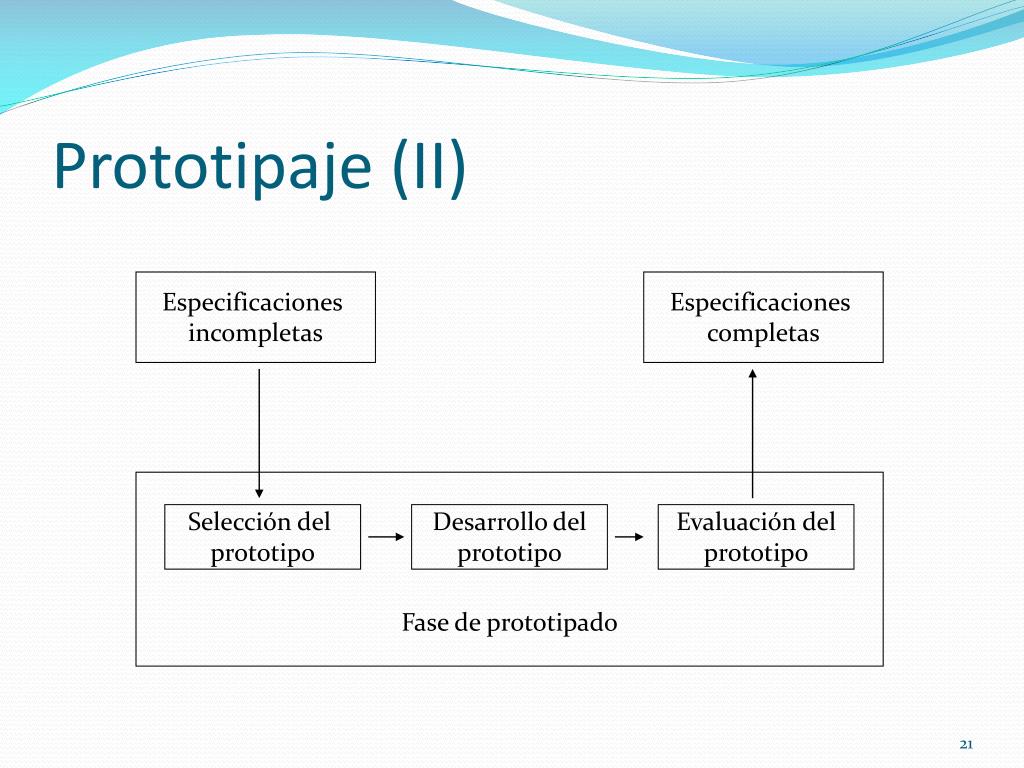 Prototipaje (II)

Especificaciones incompletas

Especificaciones completas

Selección del prototipo

Desarrollo del prototipo

Evaluación del prototipo

Fase de prototipado

21